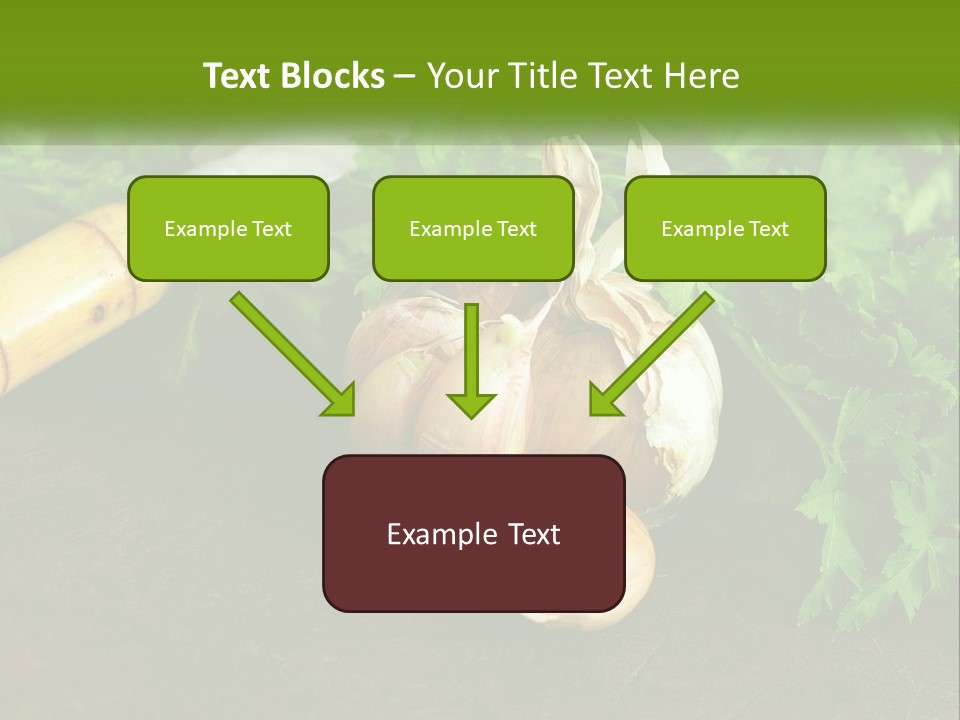 Text Blocks – Your Title Text Here

Example Text

Example Text

Example Text

Example Text